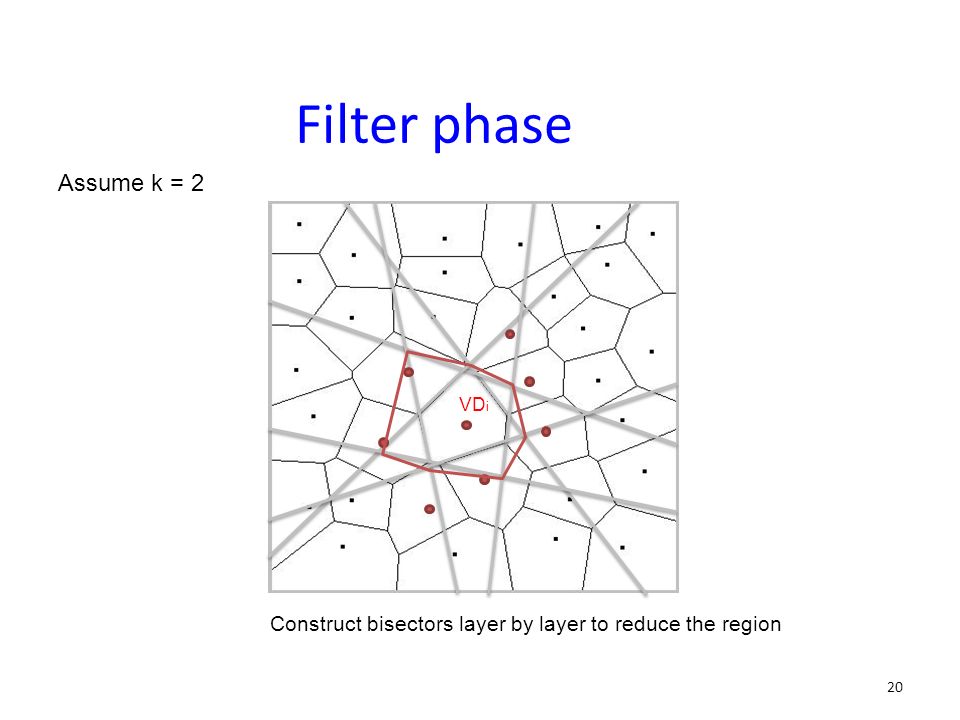 Filter phase

Assume k = 2

VDi

Construct bisectors layer by layer to reduce the region

20